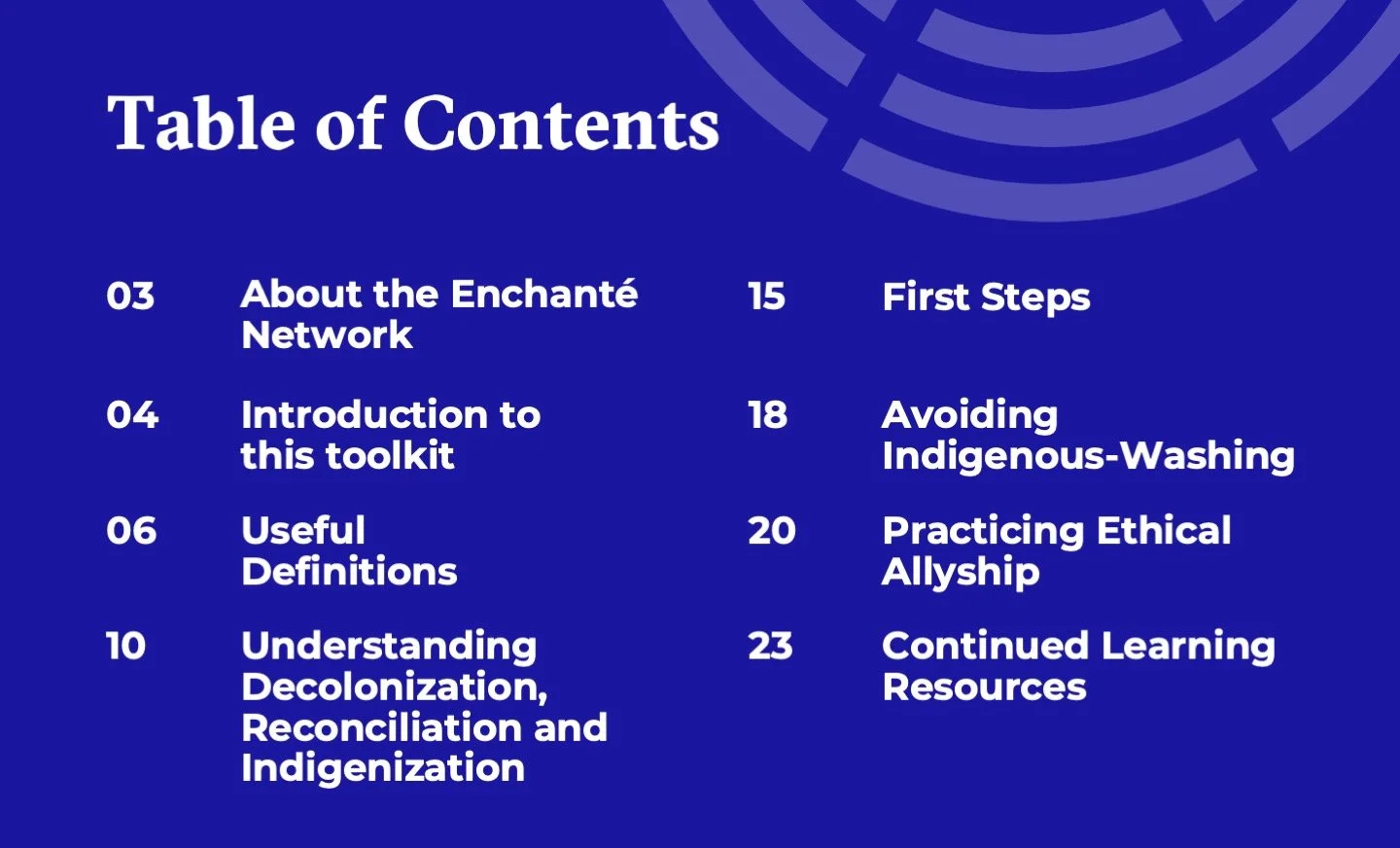 Table of Contents

03 About the Enchanté Network

04 Introduction to this toolkit

06 Useful Definitions

10 Understanding Decolonization, Reconciliation and Indigenization

15 First Steps

18 Avoiding Indigenous-Washing

20 Practicing Ethical Allyship

23 Continued Learning Resources